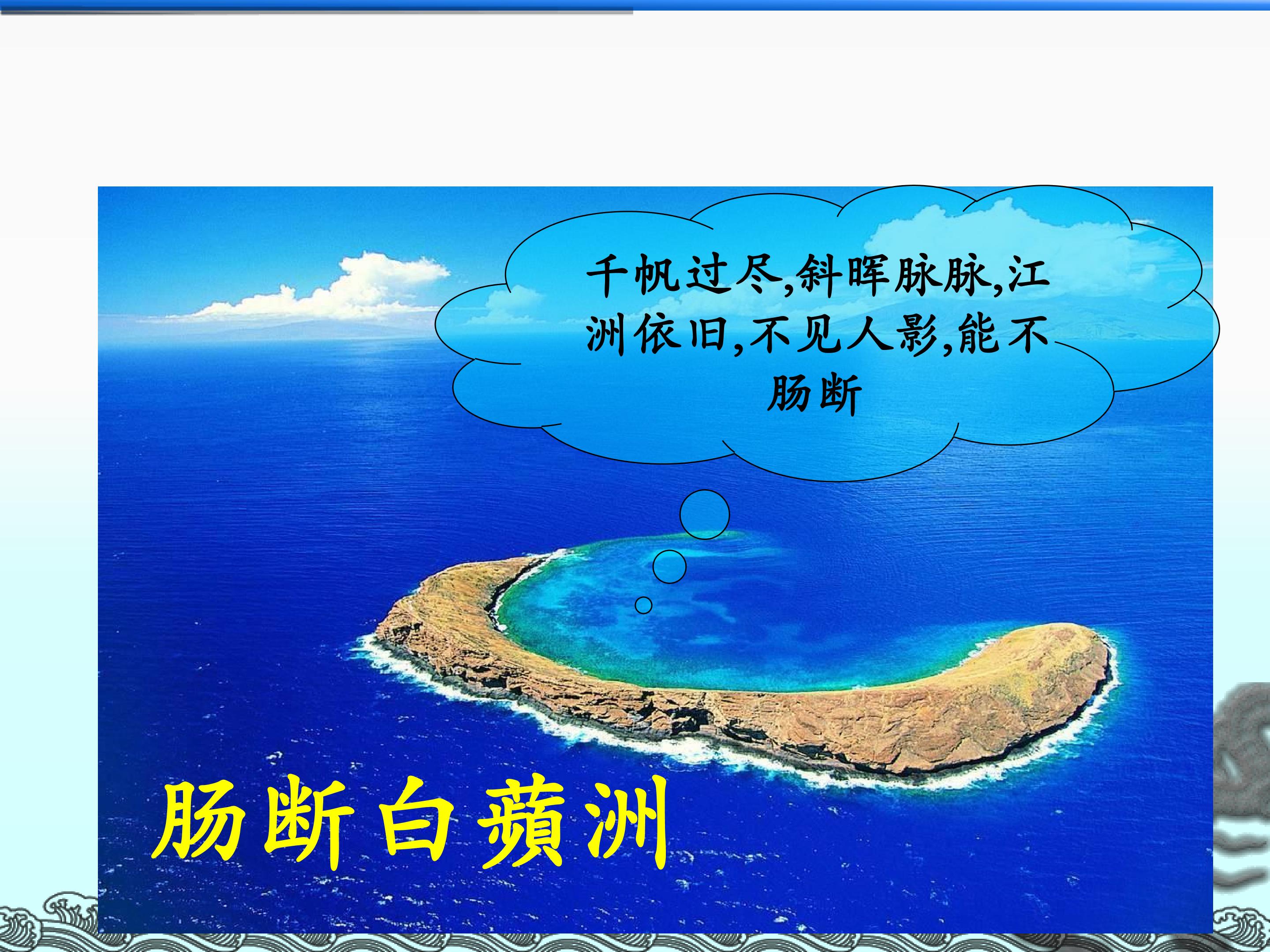 千帆过尽,斜晖脉脉,江洲依旧,不见人影,能不肠断

肠断白蘋洲